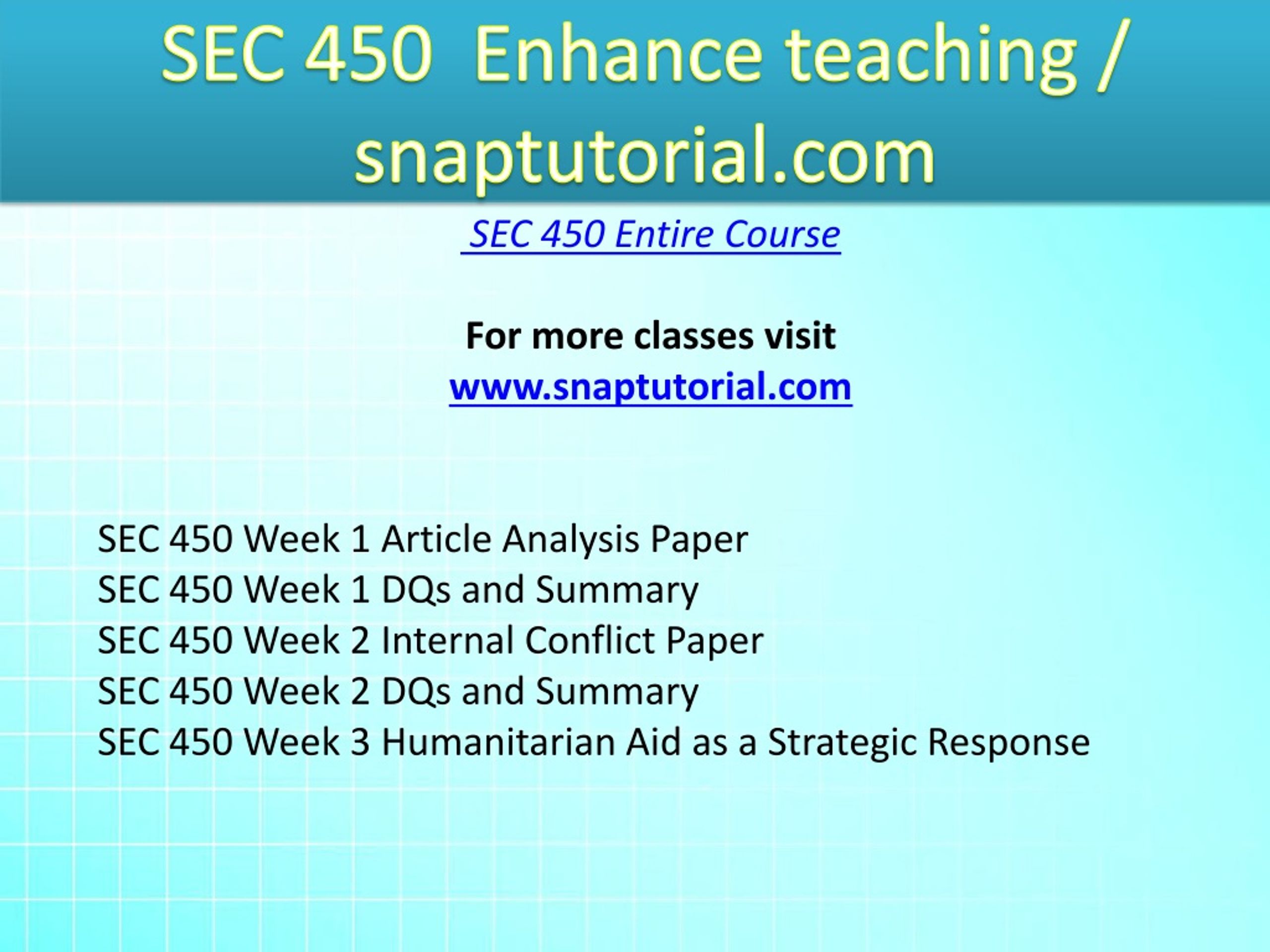 SEC 450 Enhance teaching / snaptutorial.com

SEC 450 Entire Course

For more classes visit
www.snaptutorial.com

SEC 450 Week 1 Article Analysis Paper
SEC 450 Week 1 DQs and Summary
SEC 450 Week 2 Internal Conflict Paper
SEC 450 Week 2 DQs and Summary
SEC 450 Week 3 Humanitarian Aid as a Strategic Response